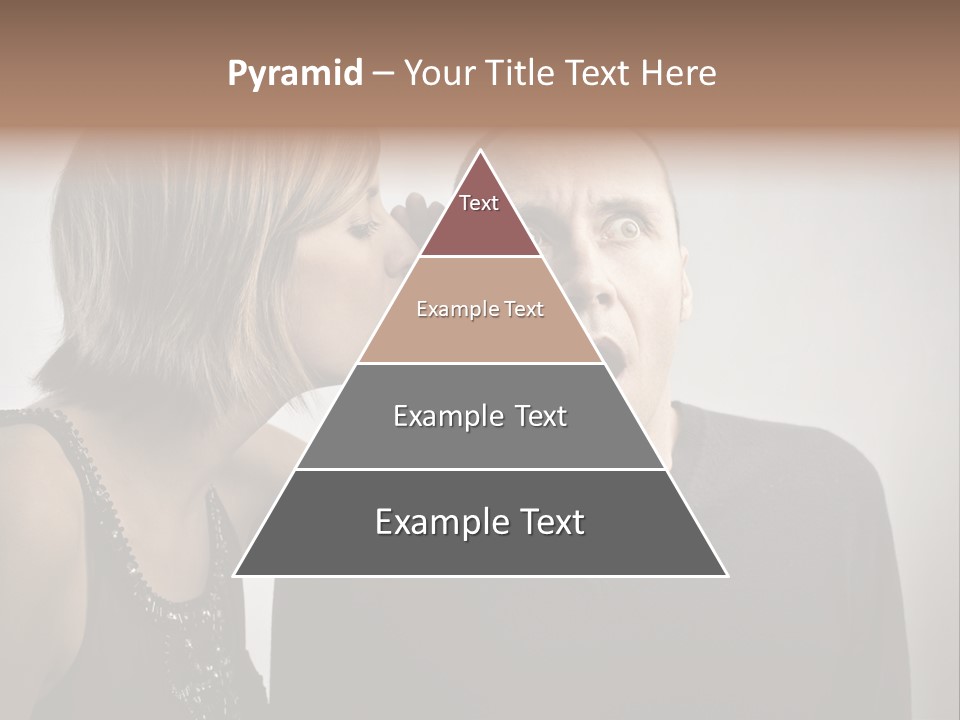 Pyramid – Your Title Text Here

Text

Example Text

Example Text

Example Text